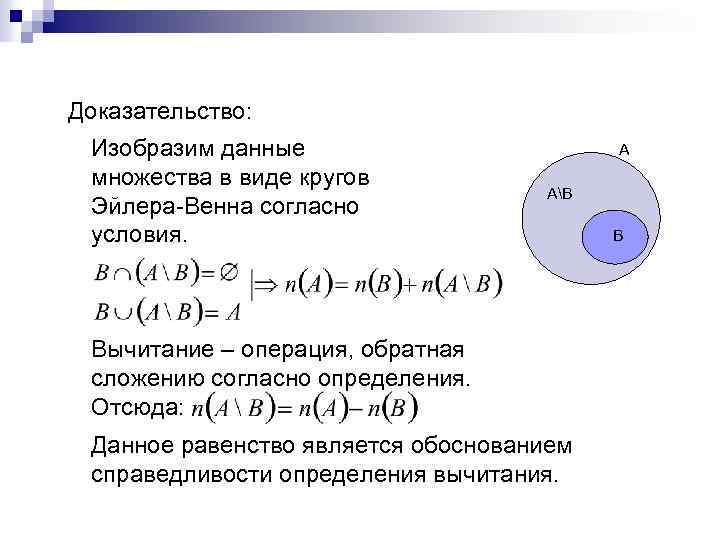 Доказательство:

Изобразим данные множества в виде кругов Эйлера-Венна согласно условия.

A

A\B

B

$B \cap (A \setminus B) = \varnothing$
$B \cup (A \setminus B) = A$ $\Rightarrow n(A) = n(B) + n(A \setminus B)$

Вычитание – операция, обратная сложению согласно определения.
Отсюда: $n(A \setminus B) = n(A) - n(B)$

Данное равенство является обоснованием справедливости определения вычитания.